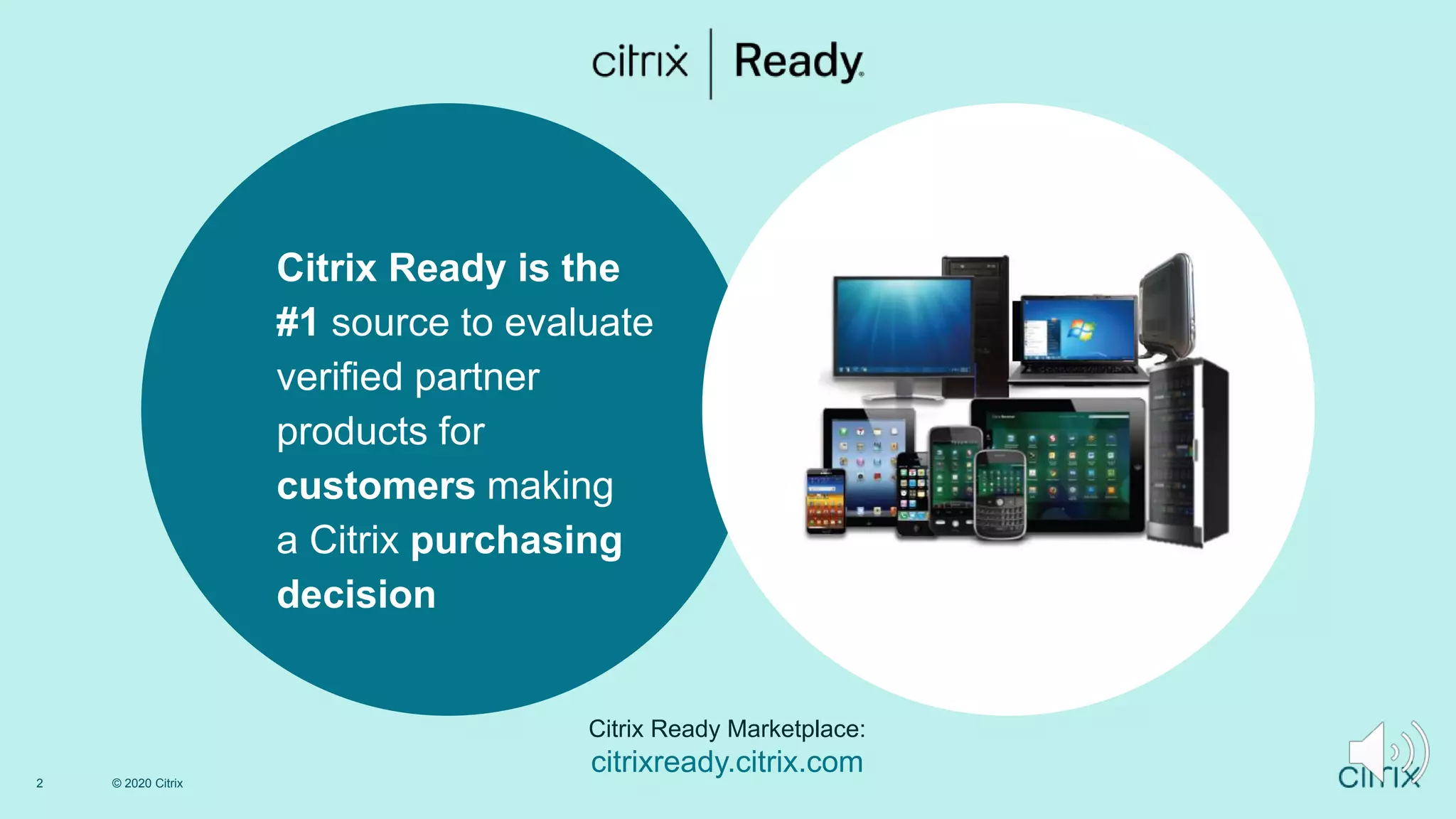 citrix | Ready

Citrix Ready is the #1 source to evaluate verified partner products for customers making a Citrix purchasing decision

Citrix Ready Marketplace:
citrixready.citrix.com

2 © 2020 Citrix

citrix